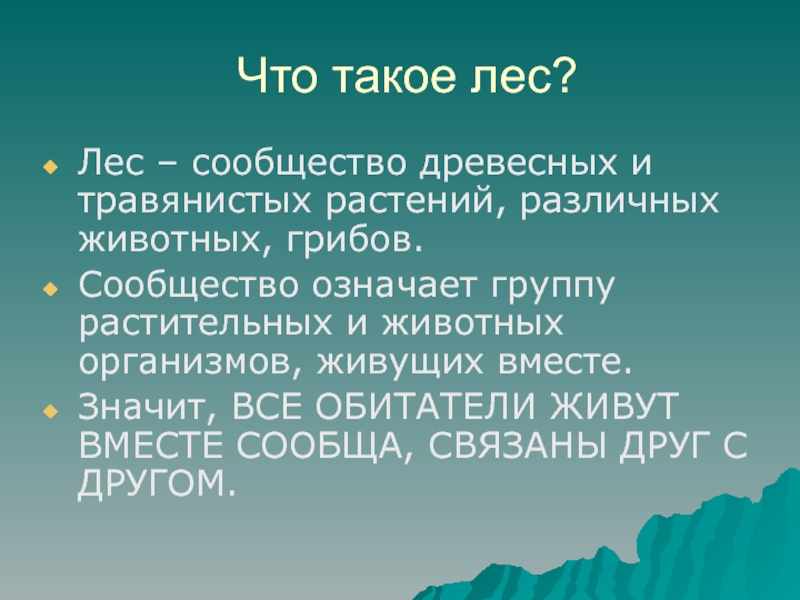 Что такое лес?

Лес – сообщество древесных и травянистых растений, различных животных, грибов.

Сообщество означает группу растительных и животных организмов, живущих вместе.

Значит, ВСЕ ОБИТАТЕЛИ ЖИВУТ ВМЕСТЕ СООБЩА, СВЯЗАНЫ ДРУГ С ДРУГОМ.